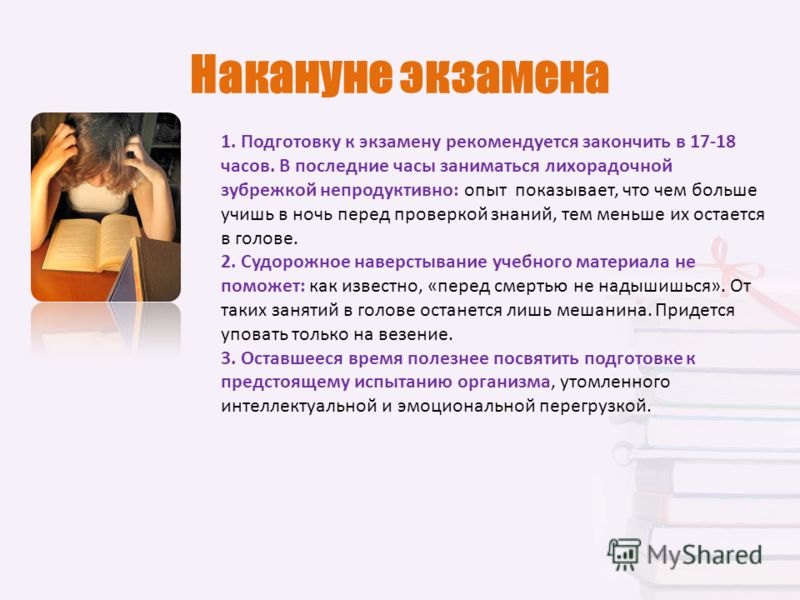 Накануне экзамена

1. Подготовку к экзамену рекомендуется закончить в 17-18 часов. В последние часы заниматься лихорадочной зубрежкой непродуктивно: опыт показывает, что чем больше учишь в ночь перед проверкой знаний, тем меньше их остается в голове.
2. Судорожное наверстывание учебного материала не поможет: как известно, «перед смертью не надышишься». От таких занятий в голове останется лишь мешанина. Придется уповать только на везение.
3. Оставшееся время полезнее посвятить подготовке к предстоящему испытанию организма, утомленного интеллектуальной и эмоциональной перегрузкой.

MyShared